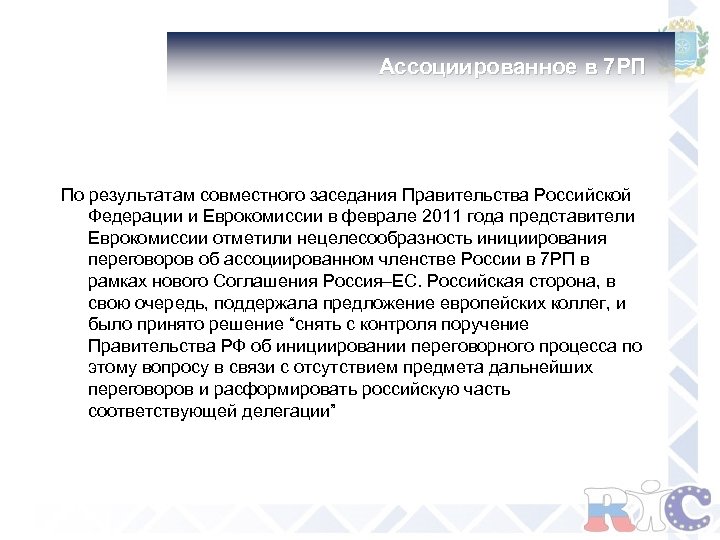 Ассоциированное в 7РП

По результатам совместного заседания Правительства Российской Федерации и Еврокомиссии в феврале 2011 года представители Еврокомиссии отметили нецелесообразность инициирования переговоров об ассоциированном членстве России в 7РП в рамках нового Соглашения Россия–ЕС. Российская сторона, в свою очередь, поддержала предложение европейских коллег, и было принято решение “снять с контроля поручение Правительства РФ об инициировании переговорного процесса по этому вопросу в связи с отсутствием предмета дальнейших переговоров и расформировать российскую часть соответствующей делегации”

RIC